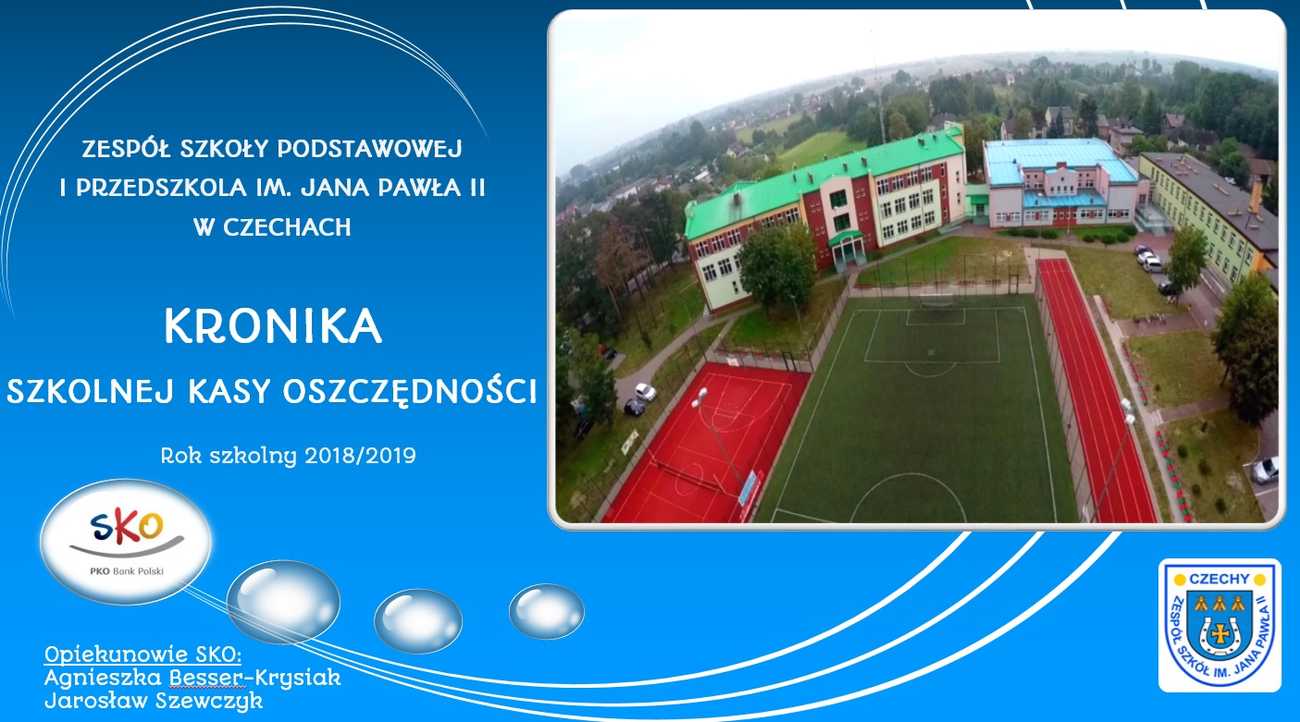 ZESPÓŁ SZKOŁY PODSTAWOWEJ
I PRZEDSZKOLA IM. JANA PAWŁA II
W CZECHACH

KRONIKA
SZKOLNEJ KASY OSZCZĘDNOŚCI

Rok szkolny 2018/2019

SKO
PKO Bank Polski

Opiekunowie SKO:
Agnieszka Besser-Krysiak
Jarosław Szewczyk

CZECHY
ZESPÓŁ SZKÓŁ IM. JANA PAWŁA II